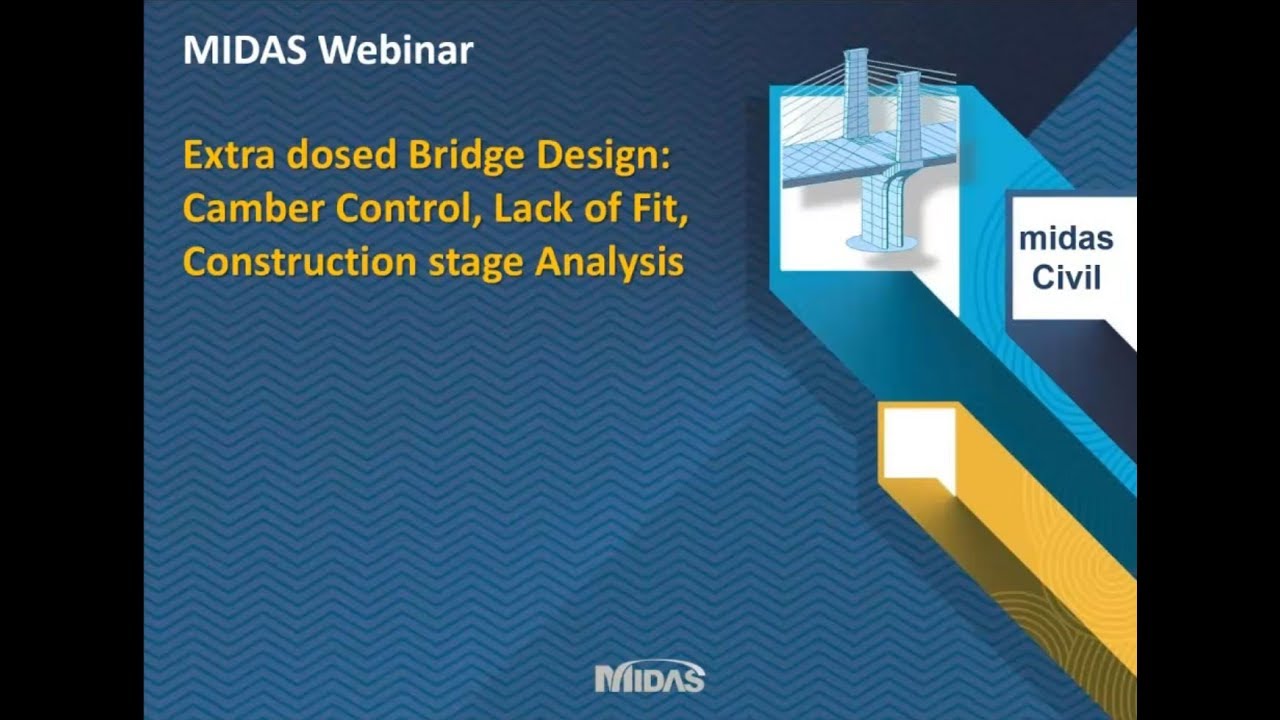 MIDAS Webinar

Extra dosed Bridge Design: Camber Control, Lack of Fit, Construction stage Analysis

midas Civil

MIDAS